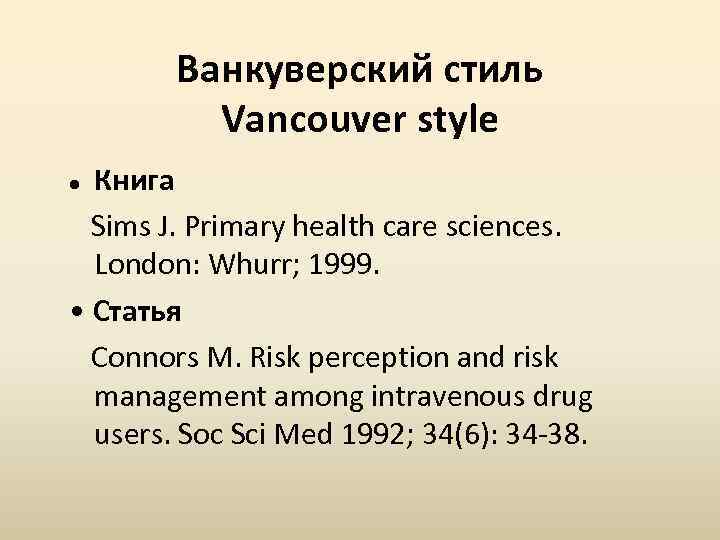 Ванкуверский стиль
Vancouver style

• Книга

Sims J. Primary health care sciences. London: Whurr; 1999.

• Статья

Connors M. Risk perception and risk management among intravenous drug users. Soc Sci Med 1992; 34(6): 34-38.